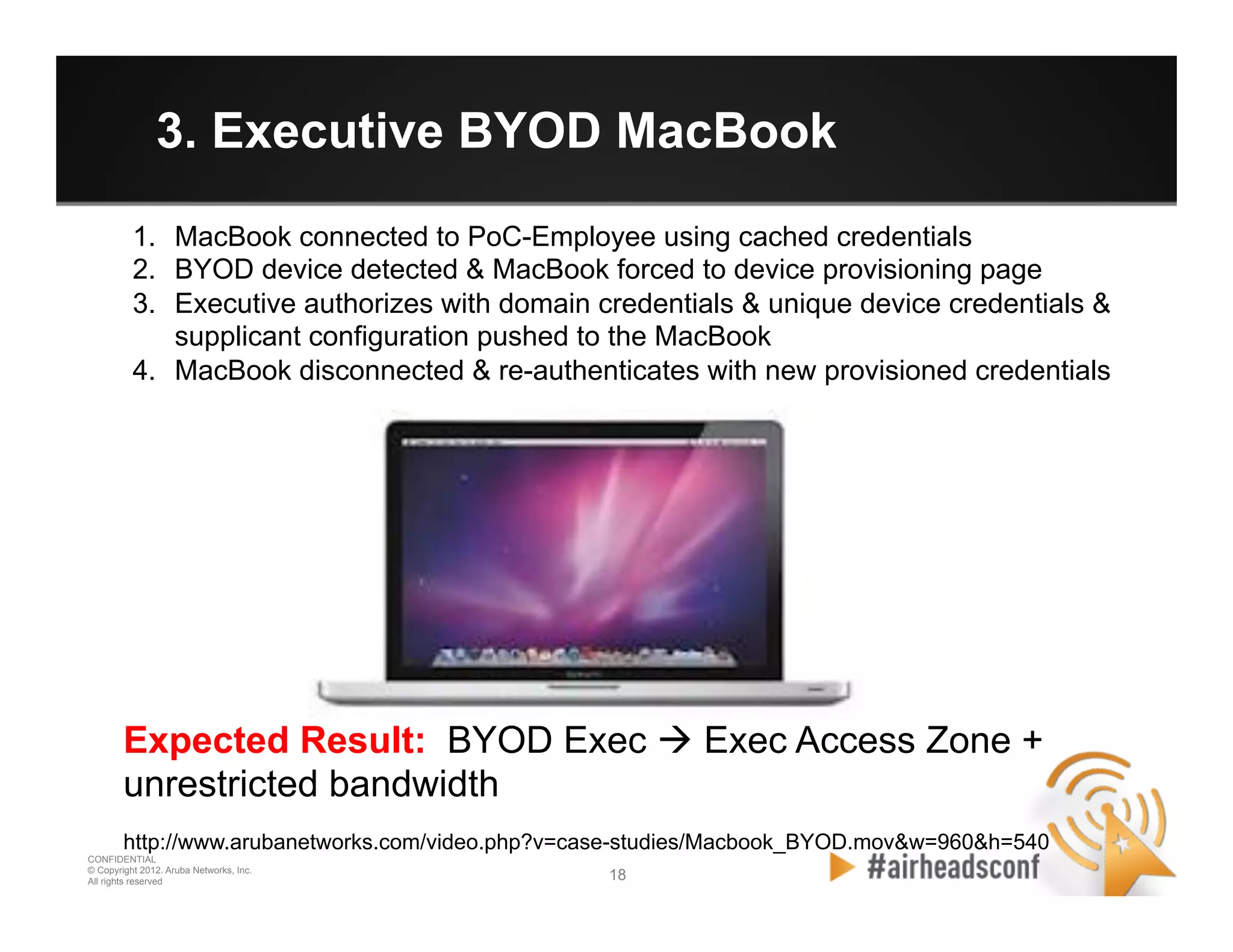 3. Executive BYOD MacBook

1. MacBook connected to PoC-Employee using cached credentials
2. BYOD device detected & MacBook forced to device provisioning page
3. Executive authorizes with domain credentials & unique device credentials & supplicant configuration pushed to the MacBook
4. MacBook disconnected & re-authenticates with new provisioned credentials

Expected Result: BYOD Exec → Exec Access Zone + unrestricted bandwidth

http://www.arubanetworks.com/video.php?v=case-studies/Macbook_BYOD.mov&w=960&h=540

CONFIDENTIAL
© Copyright 2012. Aruba Networks, Inc.
All rights reserved

18

#airheadsconf